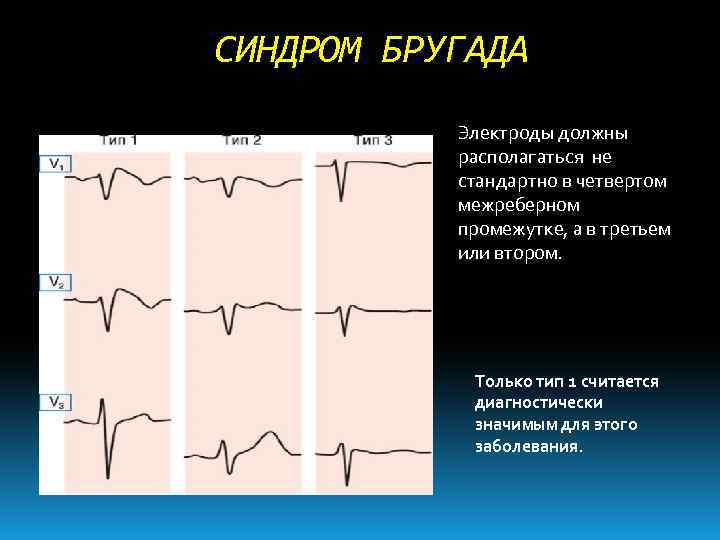 СИНДРОМ БРУГАДА

Тип 1

Тип 2

Тип 3

$V_1$

$V_2$

$V_3$

Электроды должны располагаться не стандартно в четвертом межреберном промежутке, а в третьем или втором.

Только тип 1 считается диагностически значимым для этого заболевания.